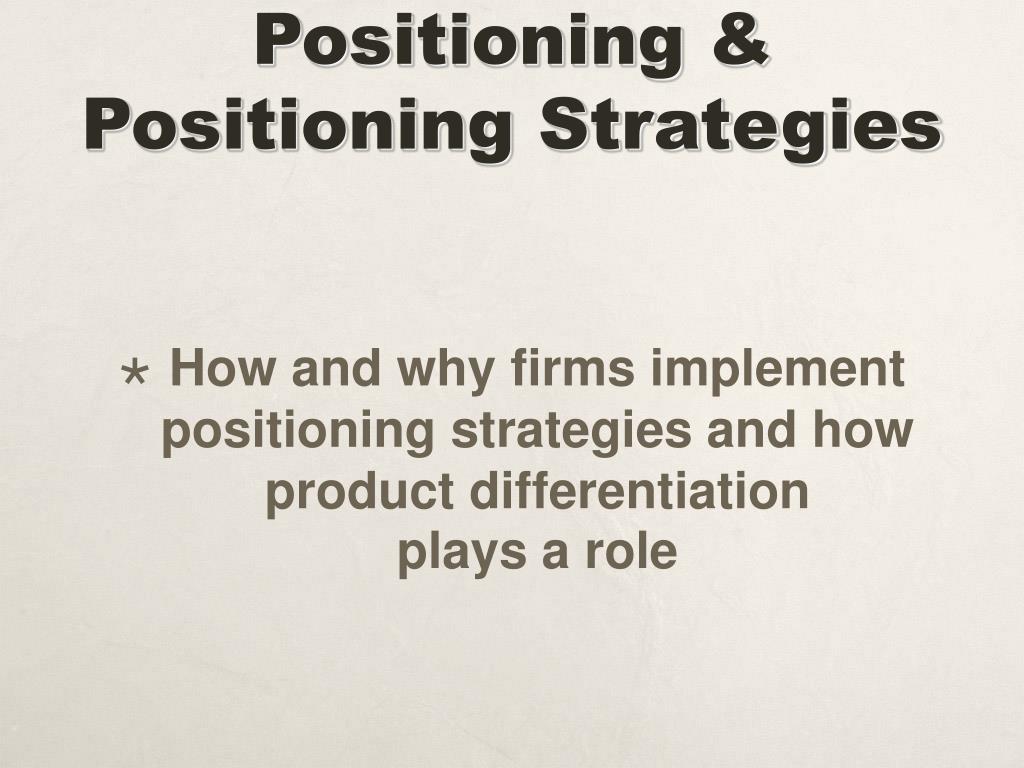 Positioning & Positioning Strategies

* How and why firms implement positioning strategies and how product differentiation plays a role